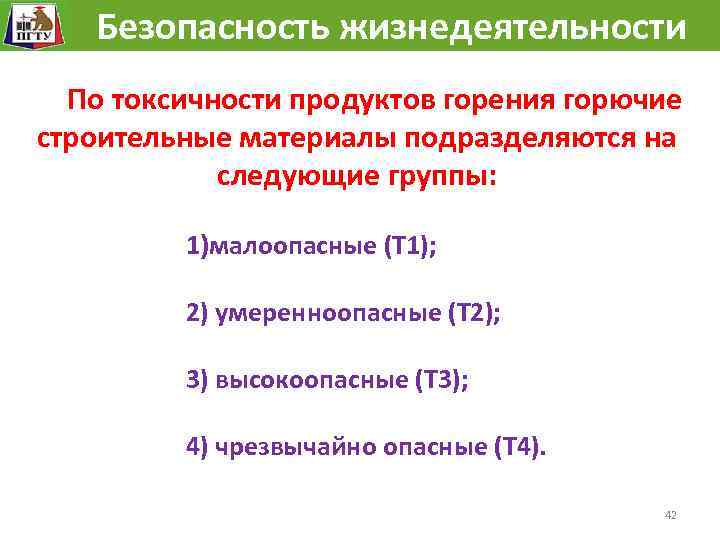 ПГТУ

Безопасность жизнедеятельности

По токсичности продуктов горения горючие строительные материалы подразделяются на следующие группы:

1)малоопасные (Т1);

2) умеренноопасные (Т2);

3) высокоопасные (Т3);

4) чрезвычайно опасные (Т4).

42